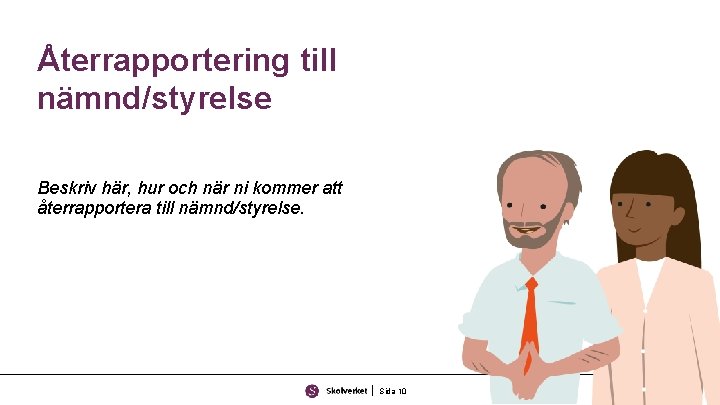 Återrapportering till nämnd/styrelse

Beskriv här, hur och när ni kommer att återrapportera till nämnd/styrelse.

Skolverket | Sida 10